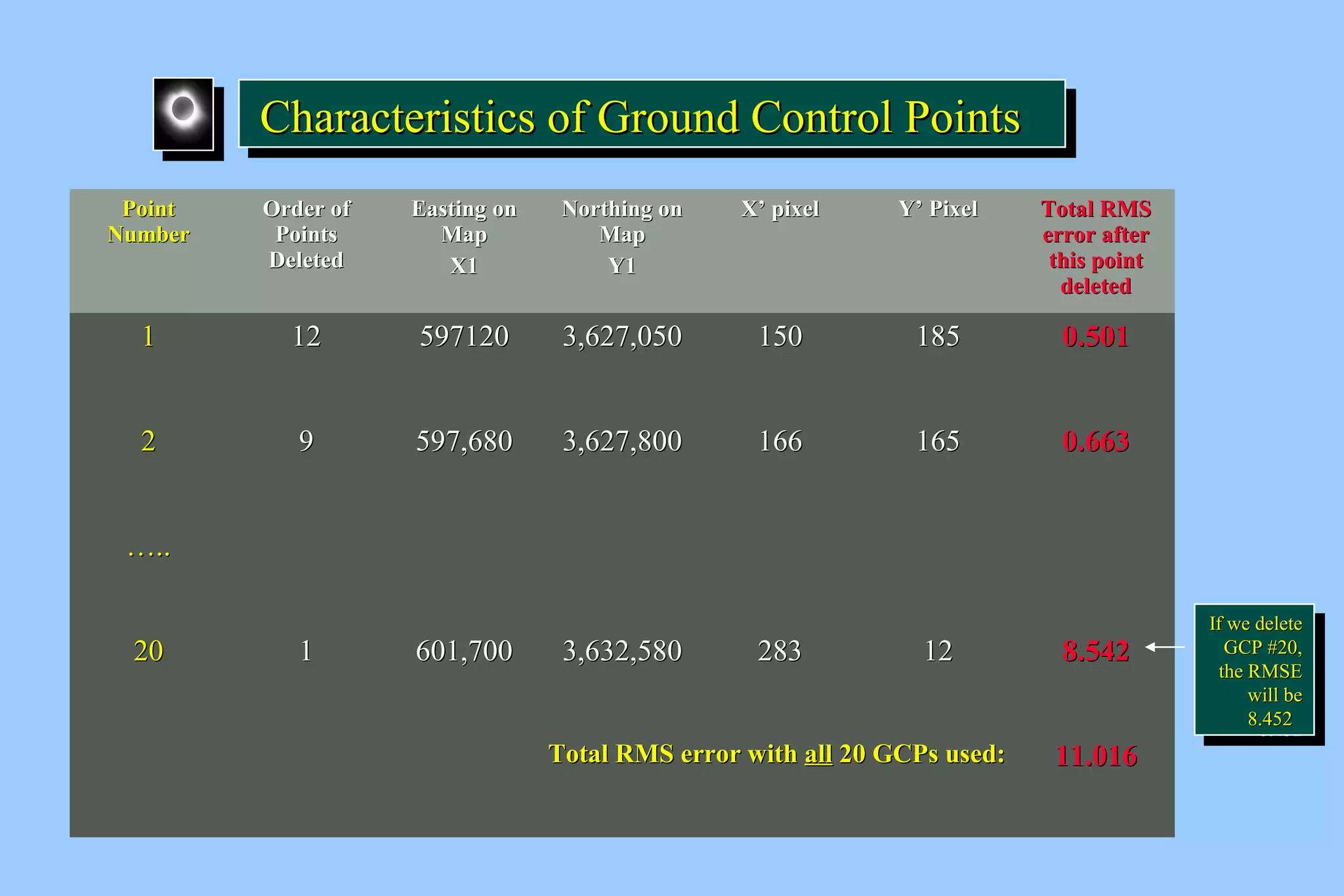 Characteristics of Ground Control Points

| Point Number | Order of Points Deleted | Easting on Map X1 | Northing on Map Y1 | X' pixel | Y' Pixel | Total RMS error after this point deleted |
|---|---|---|---|---|---|---|
| 1 | 12 | 597120 | 3,627,050 | 150 | 185 | 0.501 |
| 2 | 9 | 597,680 | 3,627,800 | 166 | 165 | 0.663 |
| ….. | | | | | | |
| 20 | 1 | 601,700 | 3,632,580 | 283 | 12 | 8.542 |

Total RMS error with all 20 GCPs used: 11.016

If we delete GCP #20, the RMSE will be 8.452